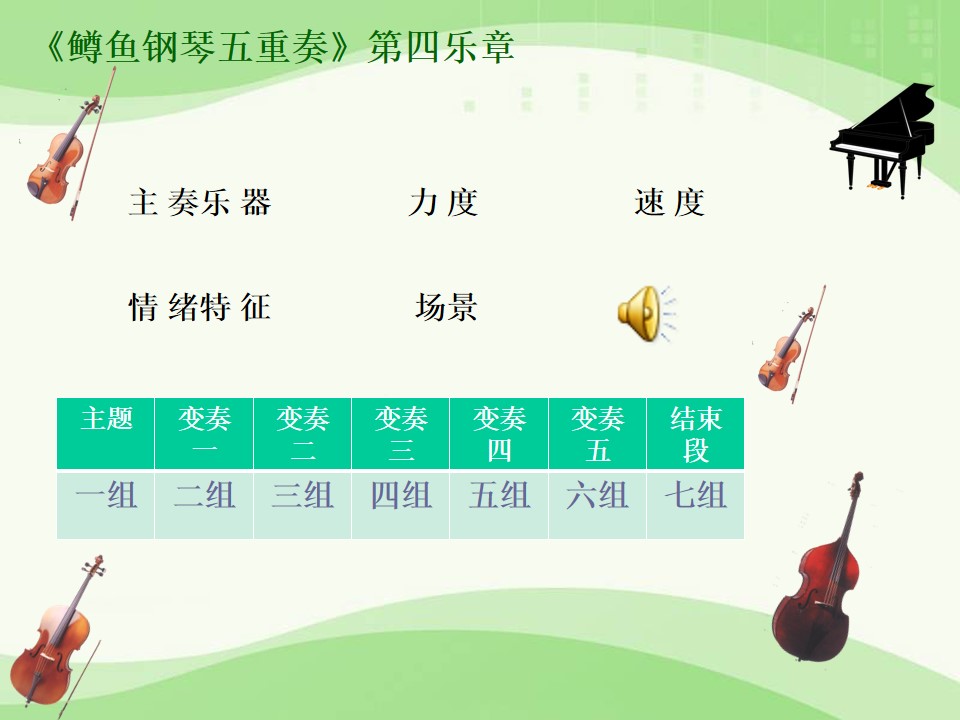 《鳟鱼钢琴五重奏》第四乐章

主奏乐器 力度 速度

情绪特征 场景

| 主题 | 变奏一 | 变奏二 | 变奏三 | 变奏四 | 变奏五 | 结束段 |
|---|---|---|---|---|---|---|
| 一组 | 二组 | 三组 | 四组 | 五组 | 六组 | 七组 |